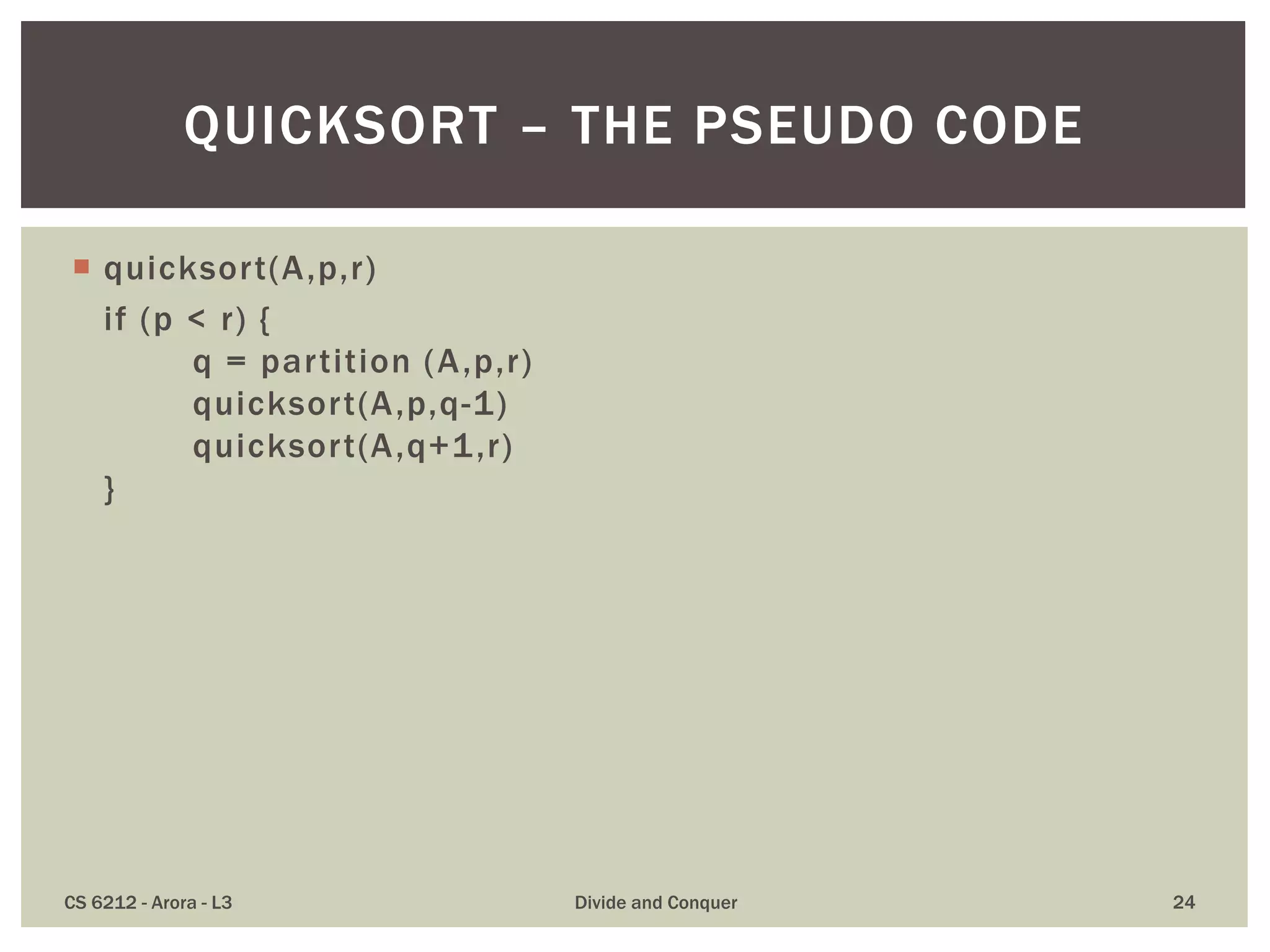 QUICKSORT – THE PSEUDO CODE

quicksort(A,p,r)
if (p < r) {
q = partition (A,p,r)
quicksort(A,p,q-1)
quicksort(A,q+1,r)
}

CS 6212 - Arora - L3

Divide and Conquer

24